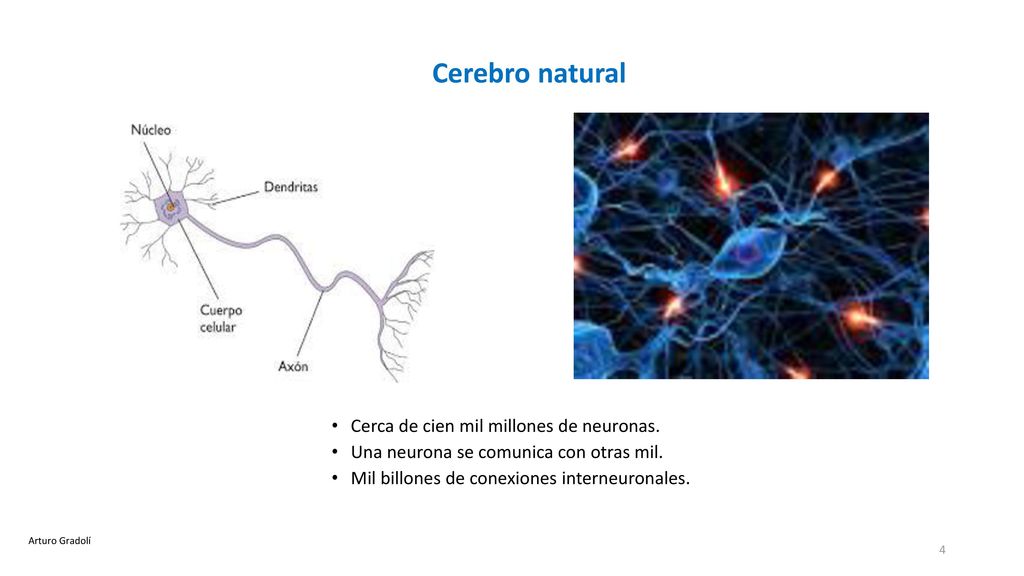 Cerebro natural

Núcleo

Dendritas

Cuerpo celular

Axón

• Cerca de cien mil millones de neuronas.
• Una neurona se comunica con otras mil.
• Mil billones de conexiones interneuronales.

Arturo Gradolí

4